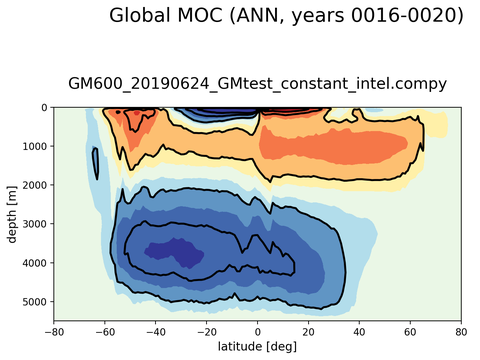 Global MOC (ANN, years 0016-0020)

GM600_20190624_GMtest_constant_intel.compy

0
1000
2000
3000
4000
5000
depth [m]

−80
−60
−40
−20
0
20
40
60
80
latitude [deg]